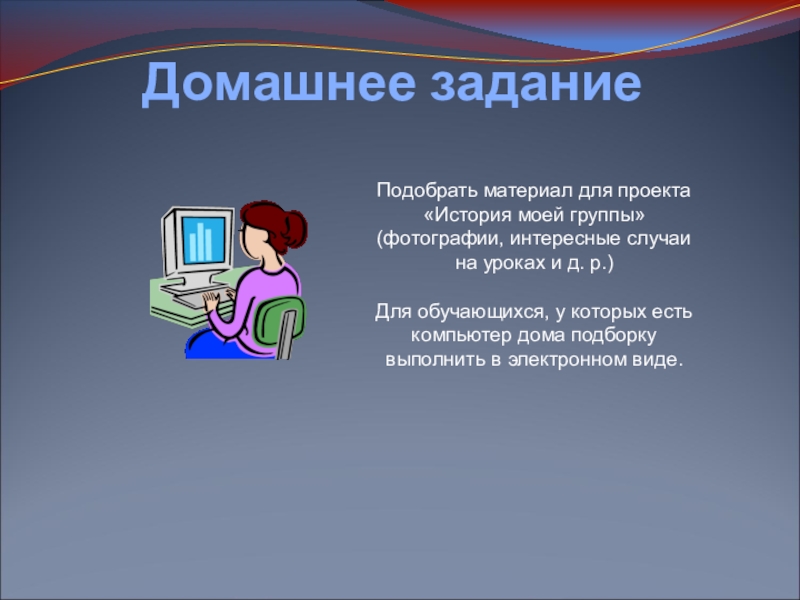 Домашнее задание

Подобрать материал для проекта «История моей группы» (фотографии, интересные случаи на уроках и д. р.)

Для обучающихся, у которых есть компьютер дома подборку выполнить в электронном виде.